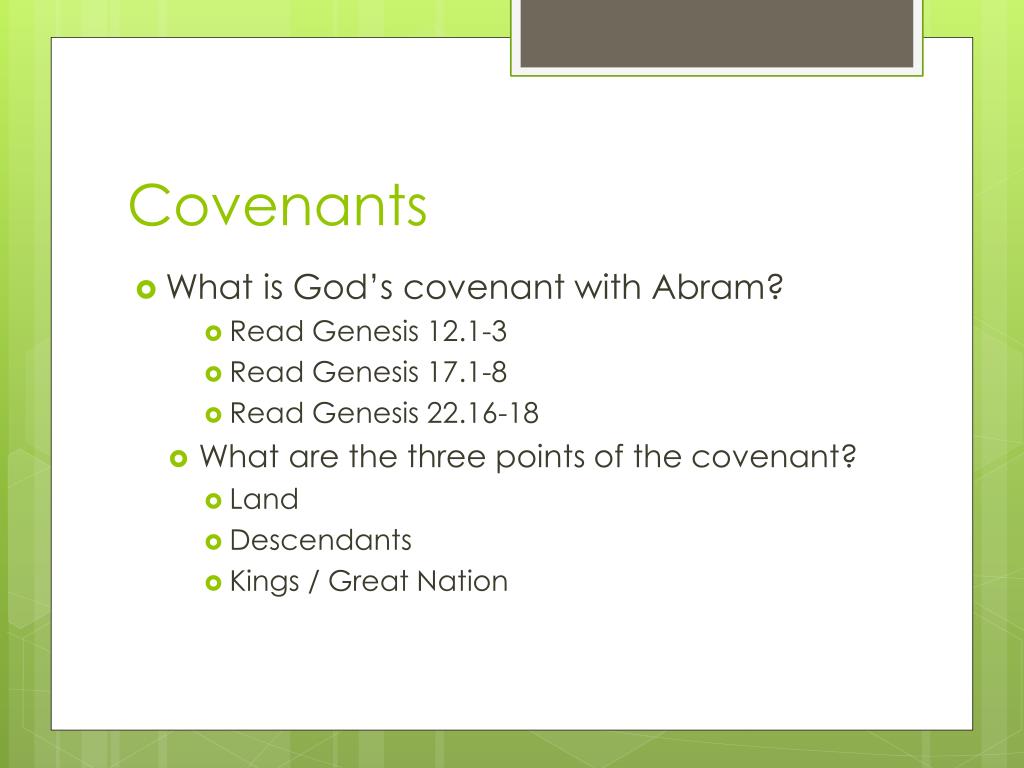 Covenants

What is God’s covenant with Abram?

Read Genesis 12.1-3

Read Genesis 17.1-8

Read Genesis 22.16-18

What are the three points of the covenant?

Land

Descendants

Kings / Great Nation